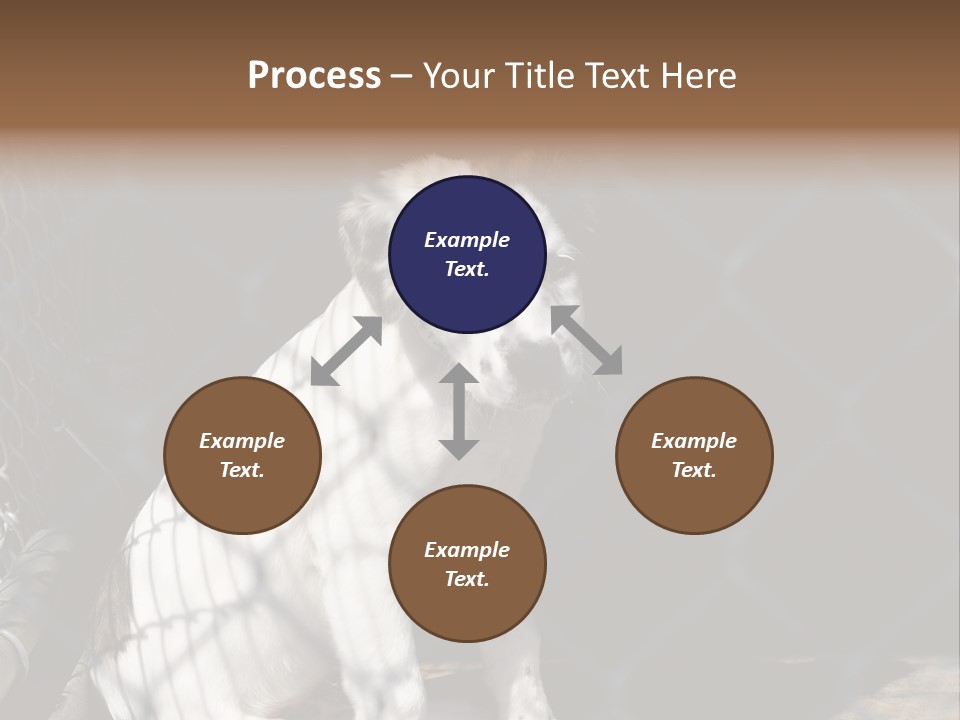 Process – Your Title Text Here

Example Text.

Example Text.

Example Text.

Example Text.